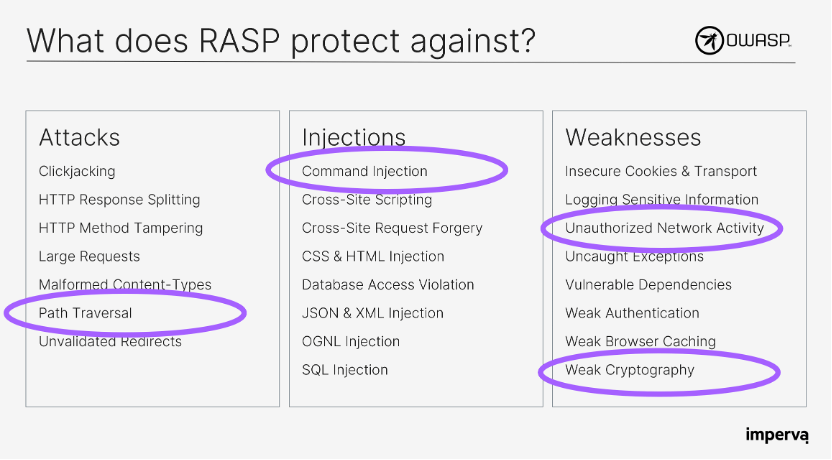 What does RASP protect against?

OWASP

Attacks
Clickjacking
HTTP Response Splitting
HTTP Method Tampering
Large Requests
Malformed Content-Types
Path Traversal
Unvalidated Redirects

Injections
Command Injection
Cross-Site Scripting
Cross-Site Request Forgery
CSS & HTML Injection
Database Access Violation
JSON & XML Injection
OGNL Injection
SQL Injection

Weaknesses
Insecure Cookies & Transport
Logging Sensitive Information
Unauthorized Network Activity
Uncaught Exceptions
Vulnerable Dependencies
Weak Authentication
Weak Browser Caching
Weak Cryptography

imperva